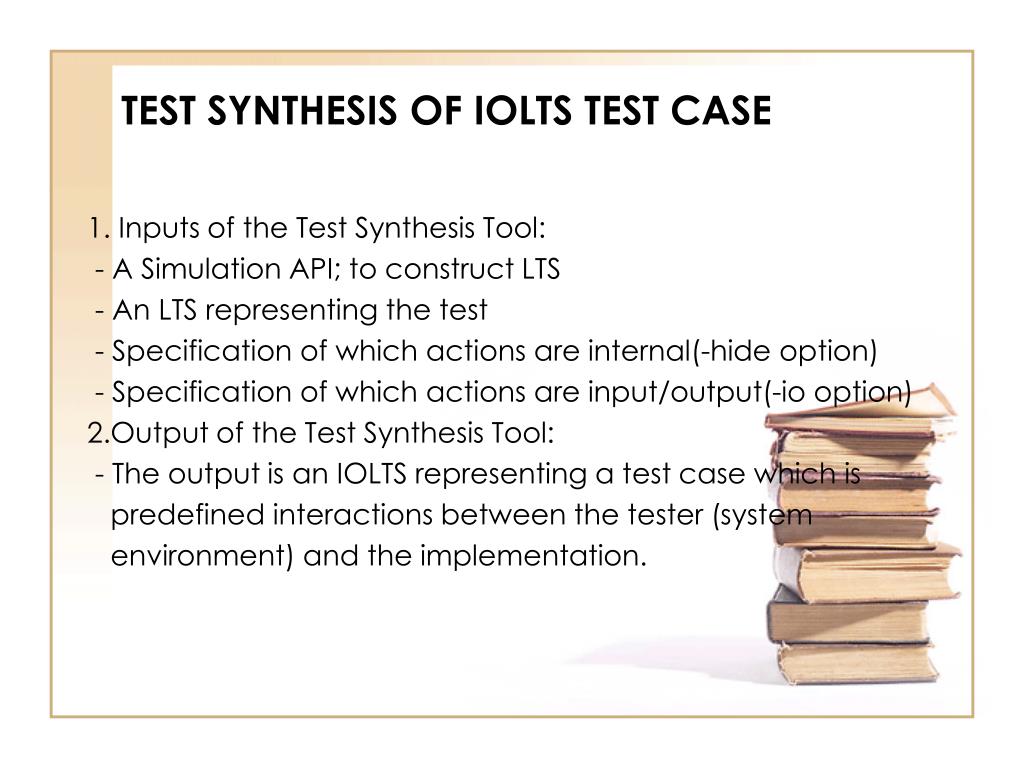 TEST SYNTHESIS OF IOLTS TEST CASE

1. Inputs of the Test Synthesis Tool:
- A Simulation API; to construct LTS
- An LTS representing the test
- Specification of which actions are internal(-hide option)
- Specification of which actions are input/output(-io option)
2.Output of the Test Synthesis Tool:
- The output is an IOLTS representing a test case which is predefined interactions between the tester (system environment) and the implementation.